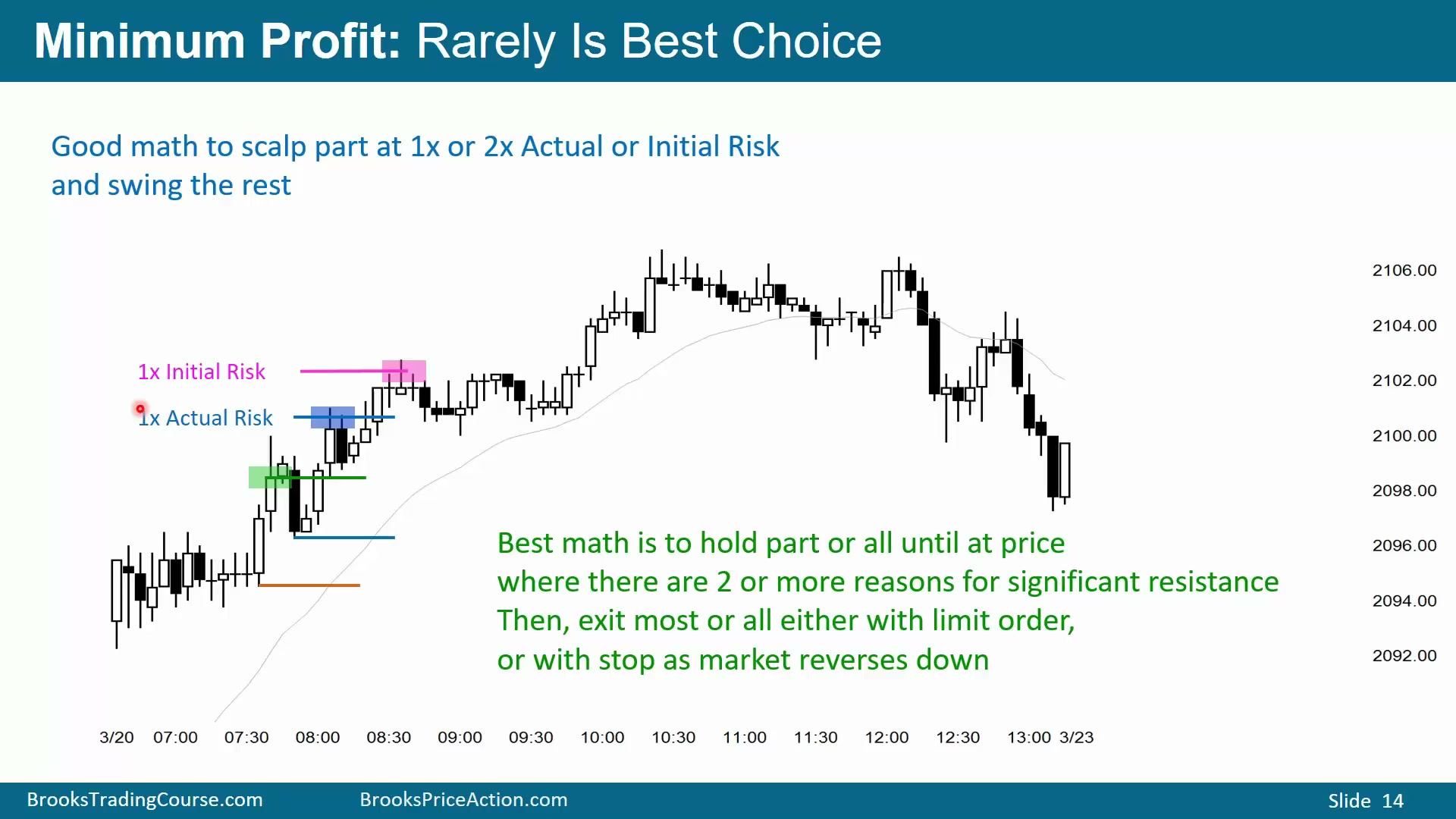 Minimum Profit: Rarely Is Best Choice

Good math to scalp part at 1x or 2x Actual or Initial Risk and swing the rest

1x Initial Risk

1x Actual Risk

Best math is to hold part or all until at price where there are 2 or more reasons for significant resistance
Then, exit most or all either with limit order, or with stop as market reverses down

2106.00
2104.00
2102.00
2100.00
2098.00
2096.00
2094.00
2092.00

3/20 07:00 07:30 08:00 08:30 09:00 09:30 10:00 10:30 11:00 11:30 12:00 12:30 13:00 3/23

BrooksTradingCourse.com BrooksPriceAction.com Slide 14